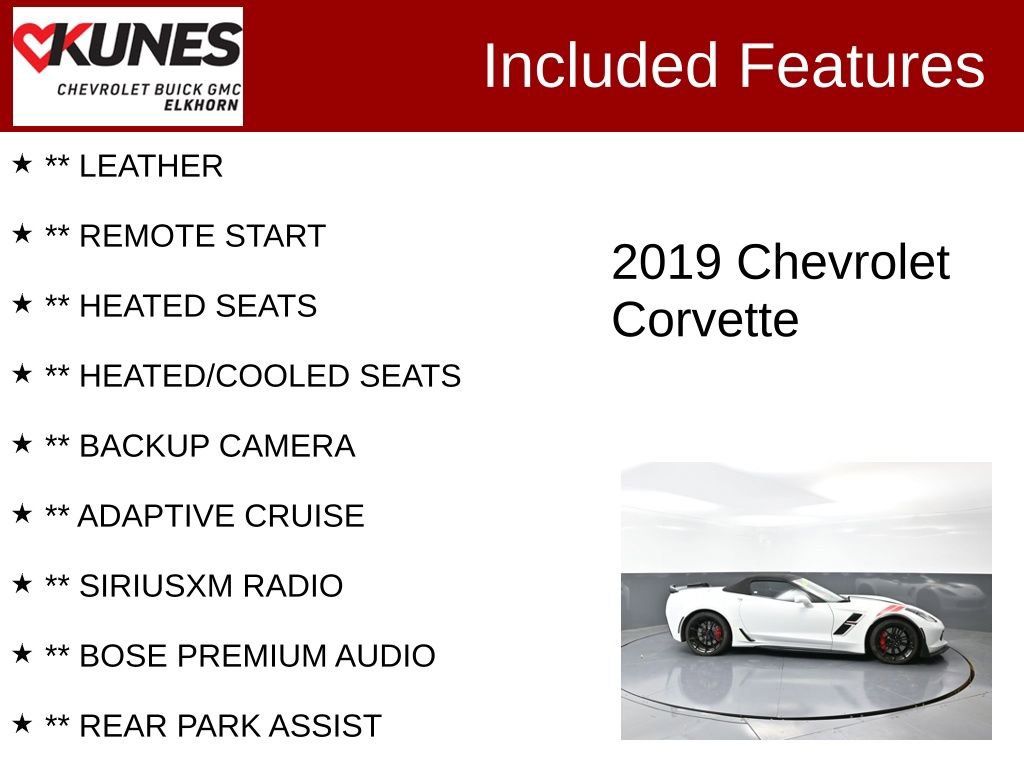 KUNES
CHEVROLET BUICK GMC
ELKHORN

Included Features

★ ** LEATHER

★ ** REMOTE START

★ ** HEATED SEATS

★ ** HEATED/COOLED SEATS

★ ** BACKUP CAMERA

★ ** ADAPTIVE CRUISE

★ ** SIRIUSXM RADIO

★ ** BOSE PREMIUM AUDIO

★ ** REAR PARK ASSIST

2019 Chevrolet Corvette